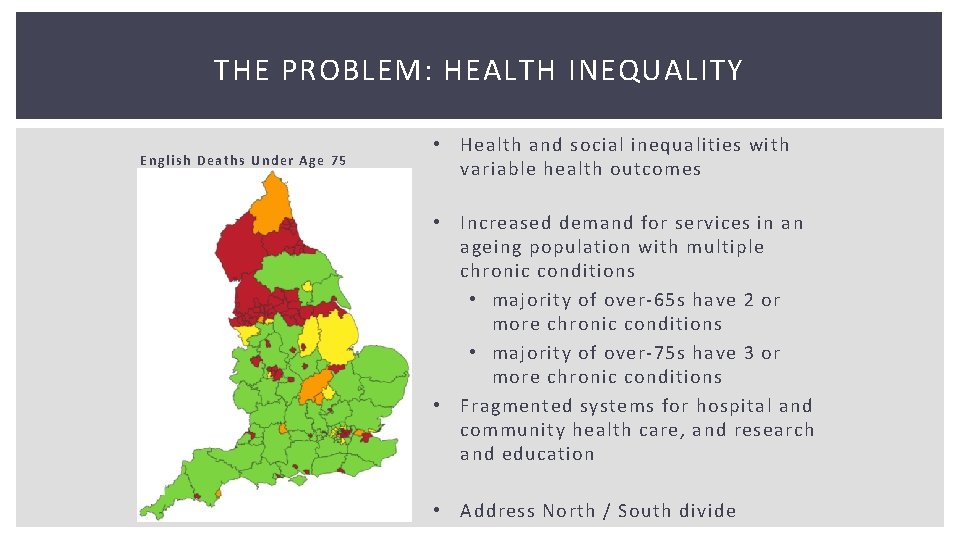 THE PROBLEM: HEALTH INEQUALITY

English Deaths Under Age 75

• Health and social inequalities with variable health outcomes

• Increased demand for services in an ageing population with multiple chronic conditions
  • majority of over-65s have 2 or more chronic conditions
  • majority of over-75s have 3 or more chronic conditions
• Fragmented systems for hospital and community health care, and research and education

• Address North / South divide